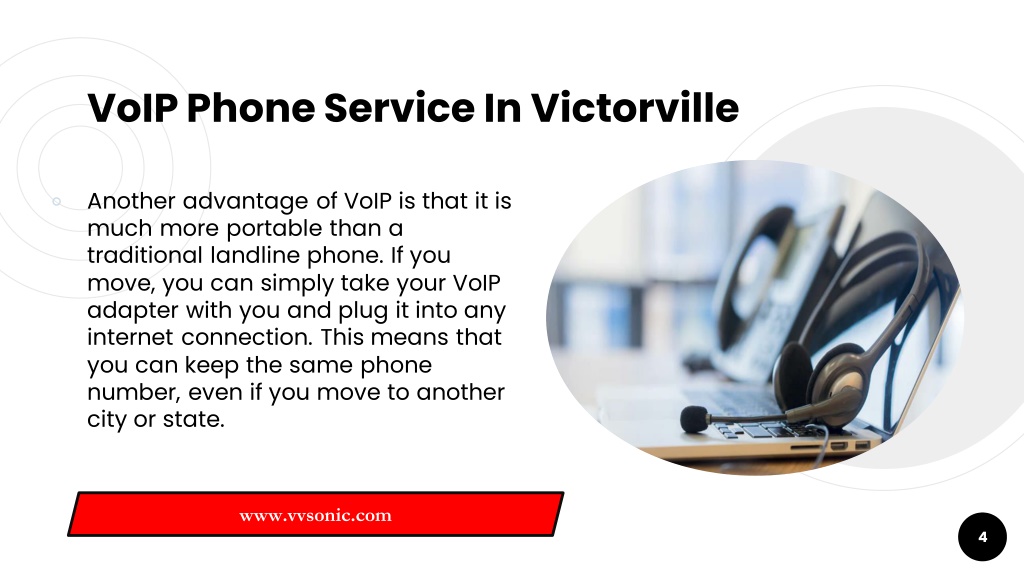 VoIP Phone Service In Victorville

Another advantage of VoIP is that it is much more portable than a traditional landline phone. If you move, you can simply take your VoIP adapter with you and plug it into any internet connection. This means that you can keep the same phone number, even if you move to another city or state.

www.vvsonic.com

4